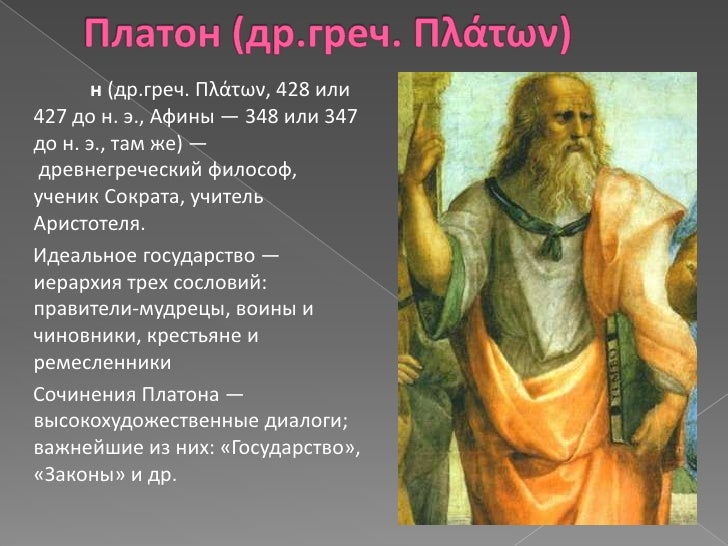 Платон (др.греч. Πλάτων)

н (др.греч. Πλάτων, 428 или 427 до н. э., Афины — 348 или 347 до н. э., там же) — древнегреческий философ, ученик Сократа, учитель Аристотеля.

Идеальное государство — иерархия трех сословий: правители-мудрецы, воины и чиновники, крестьяне и ремесленники

Сочинения Платона — высокохудожественные диалоги; важнейшие из них: «Государство», «Законы» и др.